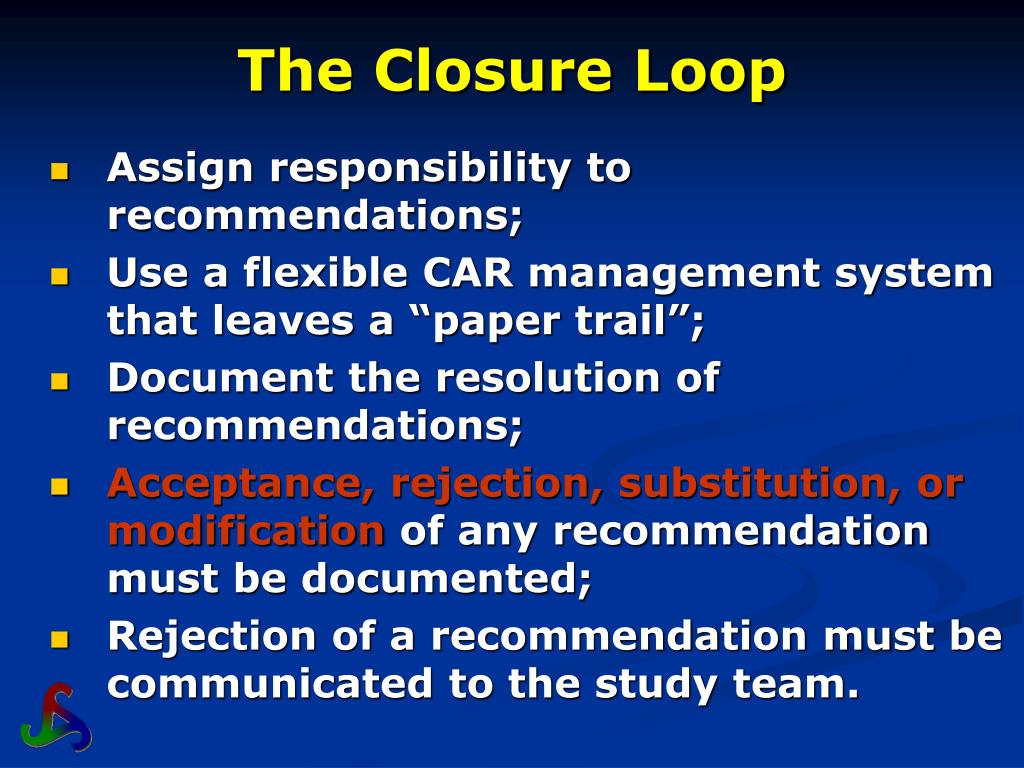 The Closure Loop

- Assign responsibility to recommendations;
- Use a flexible CAR management system that leaves a “paper trail”;
- Document the resolution of recommendations;
- Acceptance, rejection, substitution, or modification of any recommendation must be documented;
- Rejection of a recommendation must be communicated to the study team.